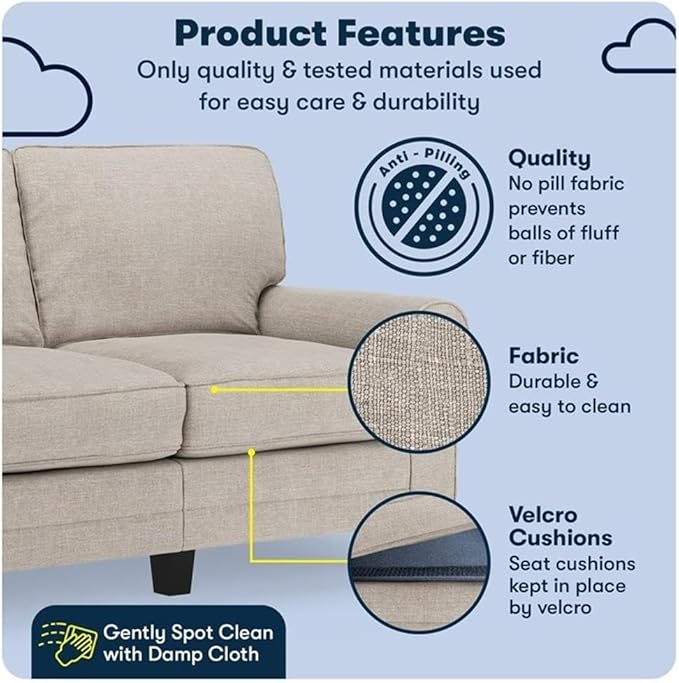 Product Features
Only quality & tested materials used for easy care & durability

Anti - Pilling

Quality
No pill fabric prevents balls of fluff or fiber

Fabric
Durable & easy to clean

Velcro Cushions
Seat cushions kept in place by velcro

Gently Spot Clean with Damp Cloth